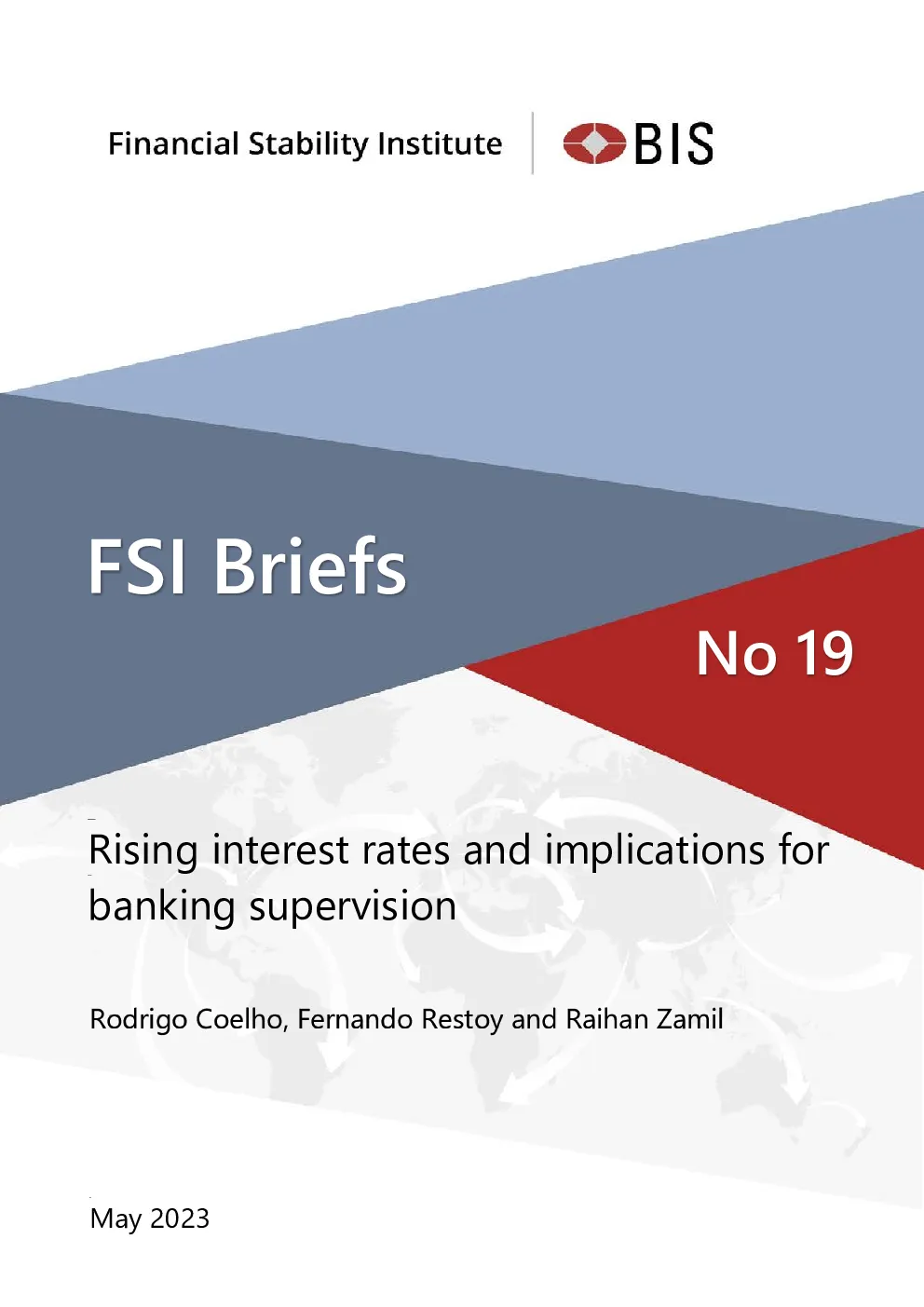 Financial Stability Institute

BIS

FSI Briefs

No 19

Rising interest rates and implications for banking supervision

Rodrigo Coelho, Fernando Restoy and Raihan Zamil

May 2023